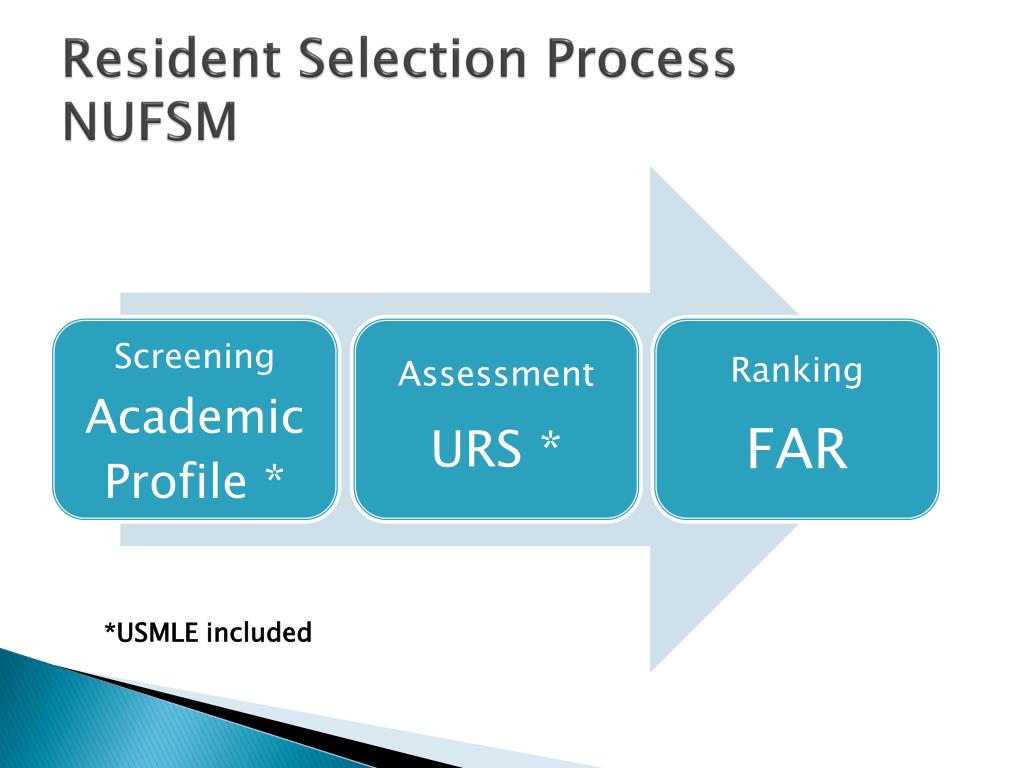 Resident Selection Process NUFSM

Screening
Academic Profile *

Assessment
URS *

Ranking
FAR

*USMLE included